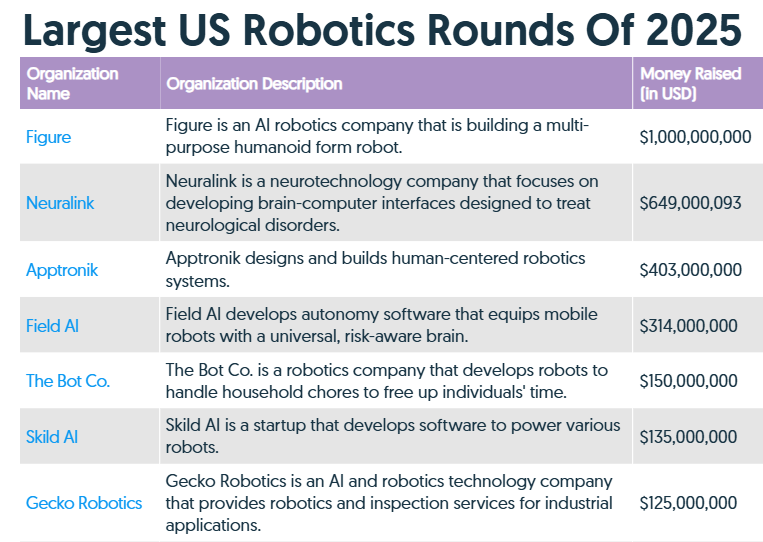 Largest US Robotics Rounds Of 2025

| Organization Name | Organization Description | Money Raised (in USD) |
|---|---|---|
| Figure | Figure is an AI robotics company that is building a multi-purpose humanoid form robot. | $1,000,000,000 |
| Neuralink | Neuralink is a neurotechnology company that focuses on developing brain-computer interfaces designed to treat neurological disorders. | $649,000,093 |
| Apptronik | Apptronik designs and builds human-centered robotics systems. | $403,000,000 |
| Field AI | Field AI develops autonomy software that equips mobile robots with a universal, risk-aware brain. | $314,000,000 |
| The Bot Co. | The Bot Co. is a robotics company that develops robots to handle household chores to free up individuals' time. | $150,000,000 |
| Skild AI | Skild AI is a startup that develops software to power various robots. | $135,000,000 |
| Gecko Robotics | Gecko Robotics is an AI and robotics technology company that provides robotics and inspection services for industrial applications. | $125,000,000 |